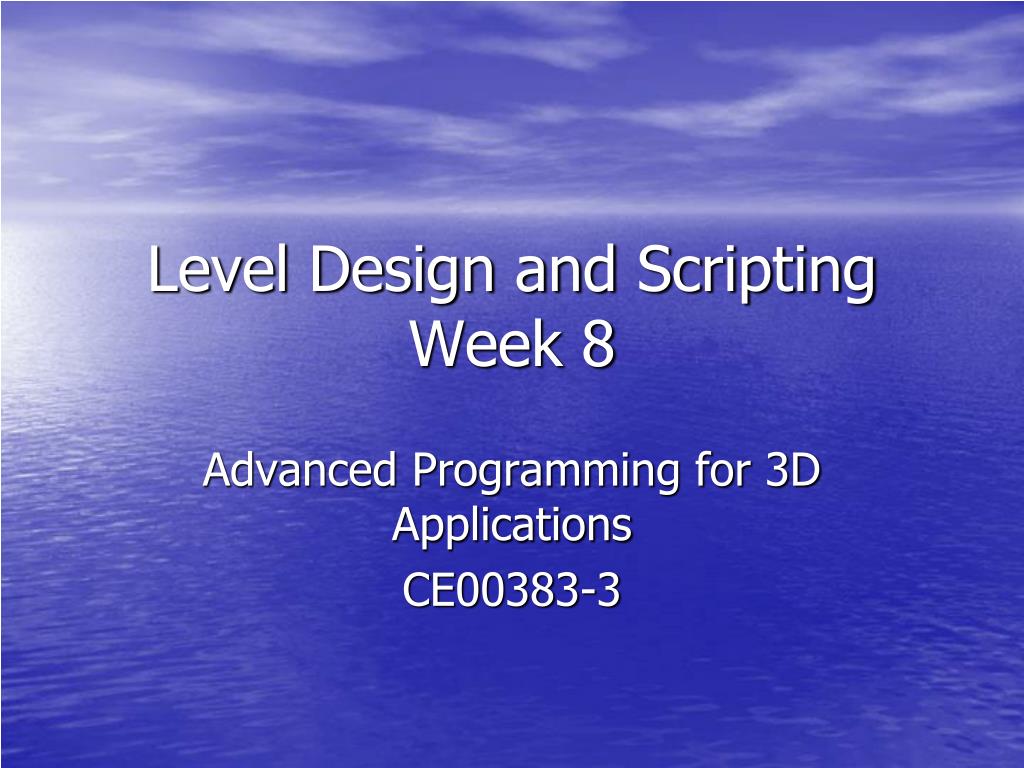 Level Design and Scripting
Week 8

Advanced Programming for 3D Applications

CE00383-3